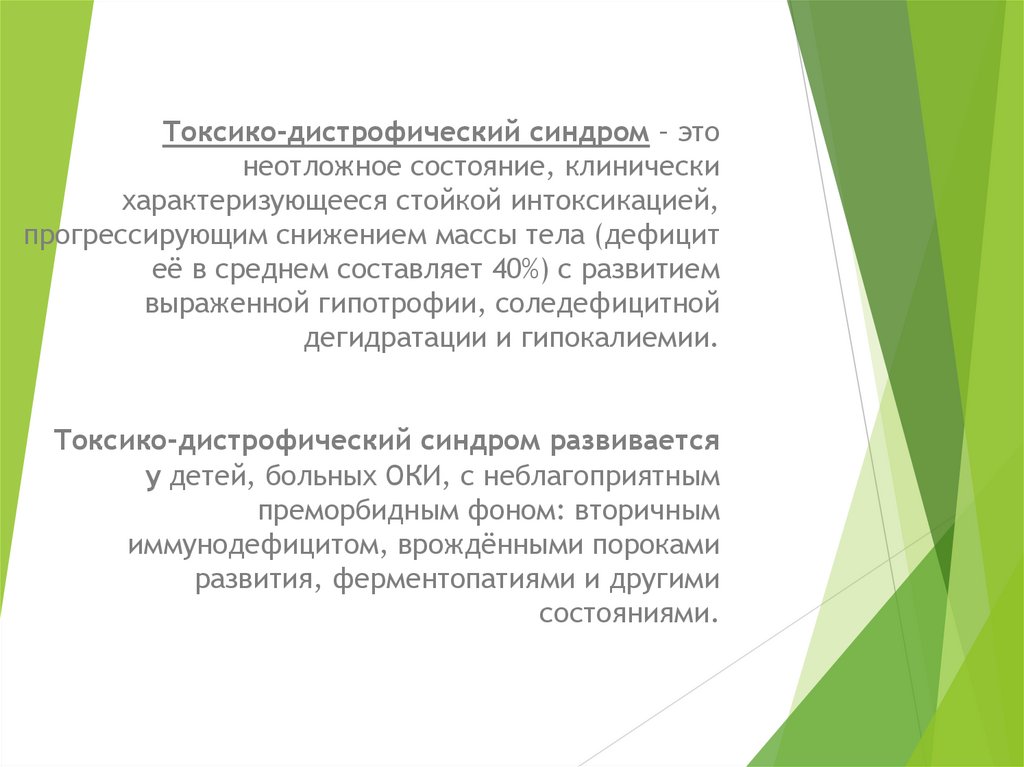 Токсико-дистрофический синдром – это неотложное состояние, клинически характеризующееся стойкой интоксикацией, прогрессирующим снижением массы тела (дефицит её в среднем составляет 40%) с развитием выраженной гипотрофии, соледефицитной дегидратации и гипокалиемии.

Токсико-дистрофический синдром развивается у детей, больных ОКИ, с неблагоприятным преморбидным фоном: вторичным иммунодефицитом, врождёнными пороками развития, ферментопатиями и другими состояниями.